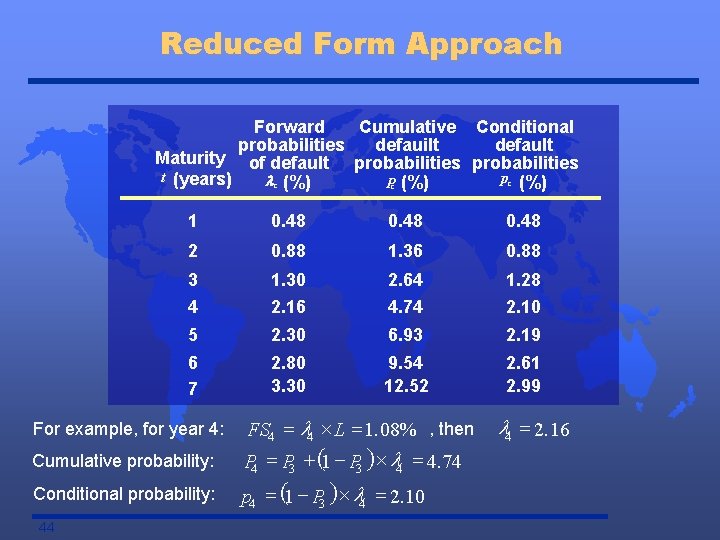 Reduced Form Approach

| Maturity $t$ (years) | Forward probabilities of default $\lambda_t$ (%) | Cumulative defauilt probabilities $P_t$ (%) | Conditional default probabilities $p_t$ (%) |
|---|---|---|---|
| 1 | 0.48 | 0.48 | 0.48 |
| 2 | 0.88 | 1.36 | 0.88 |
| 3 | 1.30 | 2.64 | 1.28 |
| 4 | 2.16 | 4.74 | 2.10 |
| 5 | 2.30 | 6.93 | 2.19 |
| 6 | 2.80 | 9.54 | 2.61 |
| 7 | 3.30 | 12.52 | 2.99 |

For example, for year 4: $FS_4 = \lambda_4 \times L = 1.08\%$ , then $\lambda_4 = 2.16$

Cumulative probability: $P_4 = P_3 + (1 - P_3) \times \lambda_4 = 4.74$

Conditional probability: $p_4 = (1 - P_3) \times \lambda_4 = 2.10$

44